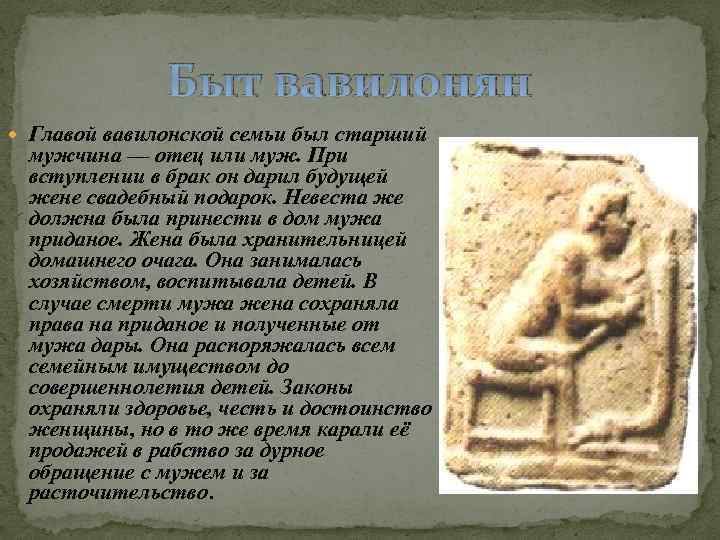 Быт вавилонян

Главой вавилонской семьи был старший мужчина — отец или муж. При вступлении в брак он дарил будущей жене свадебный подарок. Невеста же должна была принести в дом мужа приданое. Жена была хранительницей домашнего очага. Она занималась хозяйством, воспитывала детей. В случае смерти мужа жена сохраняла права на приданое и полученные от мужа дары. Она распоряжалась всем семейным имуществом до совершеннолетия детей. Законы охраняли здоровье, честь и достоинство женщины, но в то же время карали её продажей в рабство за дурное обращение с мужем и за расточительство.